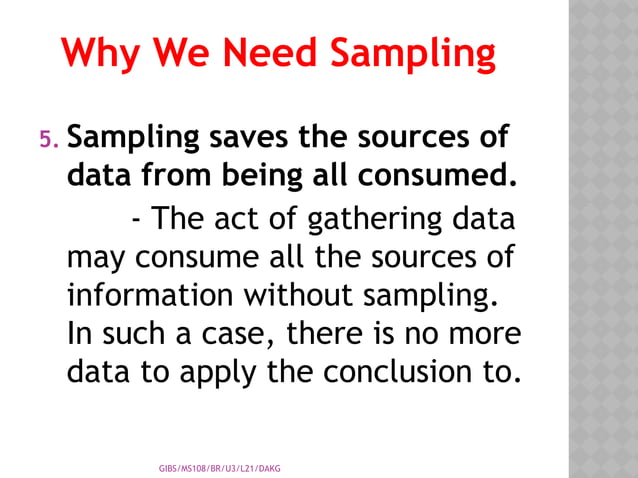 Why We Need Sampling

5. Sampling saves the sources of data from being all consumed.

- The act of gathering data may consume all the sources of information without sampling. In such a case, there is no more data to apply the conclusion to.

GIBS/MS108/BR/U3/L21/DAKG